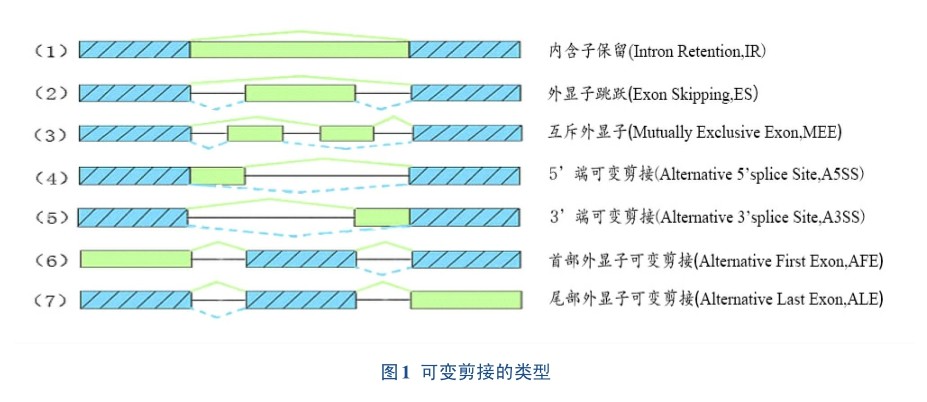 （1） 内含子保留(Intron Retention,IR)

（2） 外显子跳跃(Exon Skipping,ES)

（3） 互斥外显子(Mutually Exclusive Exon,MEE)

（4） 5’端可变剪接(Alternative 5’splice Site,A5SS)

（5） 3’端可变剪接(Alternative 3’splice Site,A3SS)

（6） 首部外显子可变剪接(Alternative First Exon,AFE)

（7） 尾部外显子可变剪接(Alternative Last Exon,ALE)

图1 可变剪接的类型